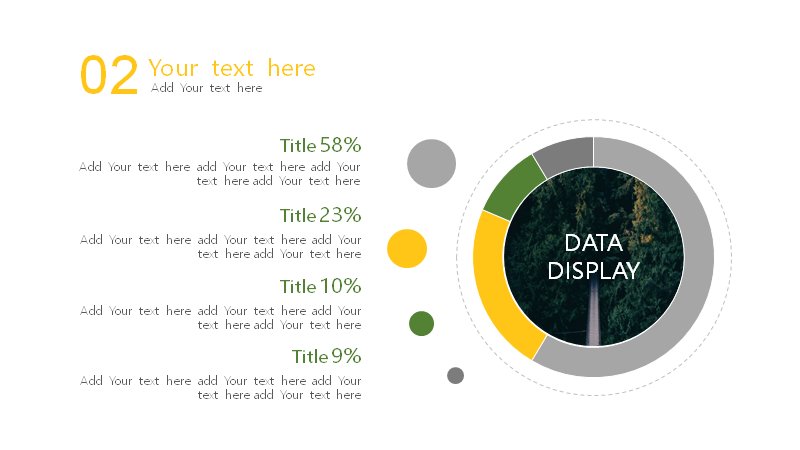 02 Your text here
Add Your text here

Title 58%
Add Your text here add Your text here add Your text here add Your text here

Title 23%
Add Your text here add Your text here add Your text here add Your text here

Title 10%
Add Your text here add Your text here add Your text here add Your text here

Title 9%
Add Your text here add Your text here add Your text here add Your text here

DATA DISPLAY